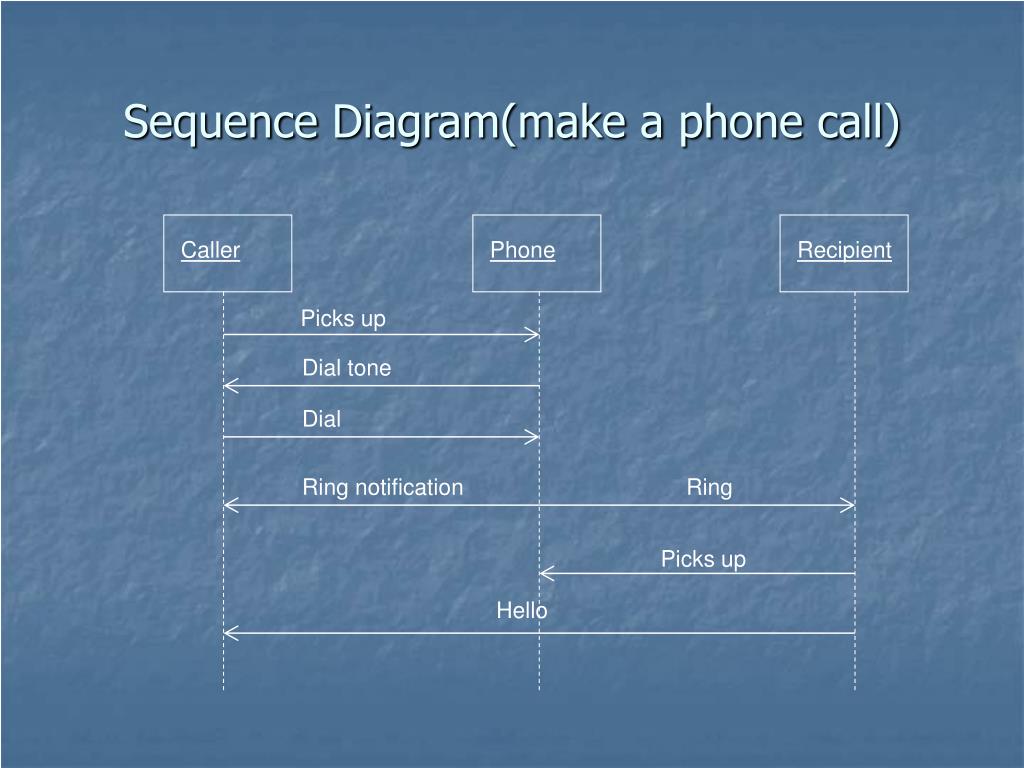 Sequence Diagram(make a phone call)

Caller

Phone

Recipient

Picks up

Dial tone

Dial

Ring notification

Ring

Picks up

Hello